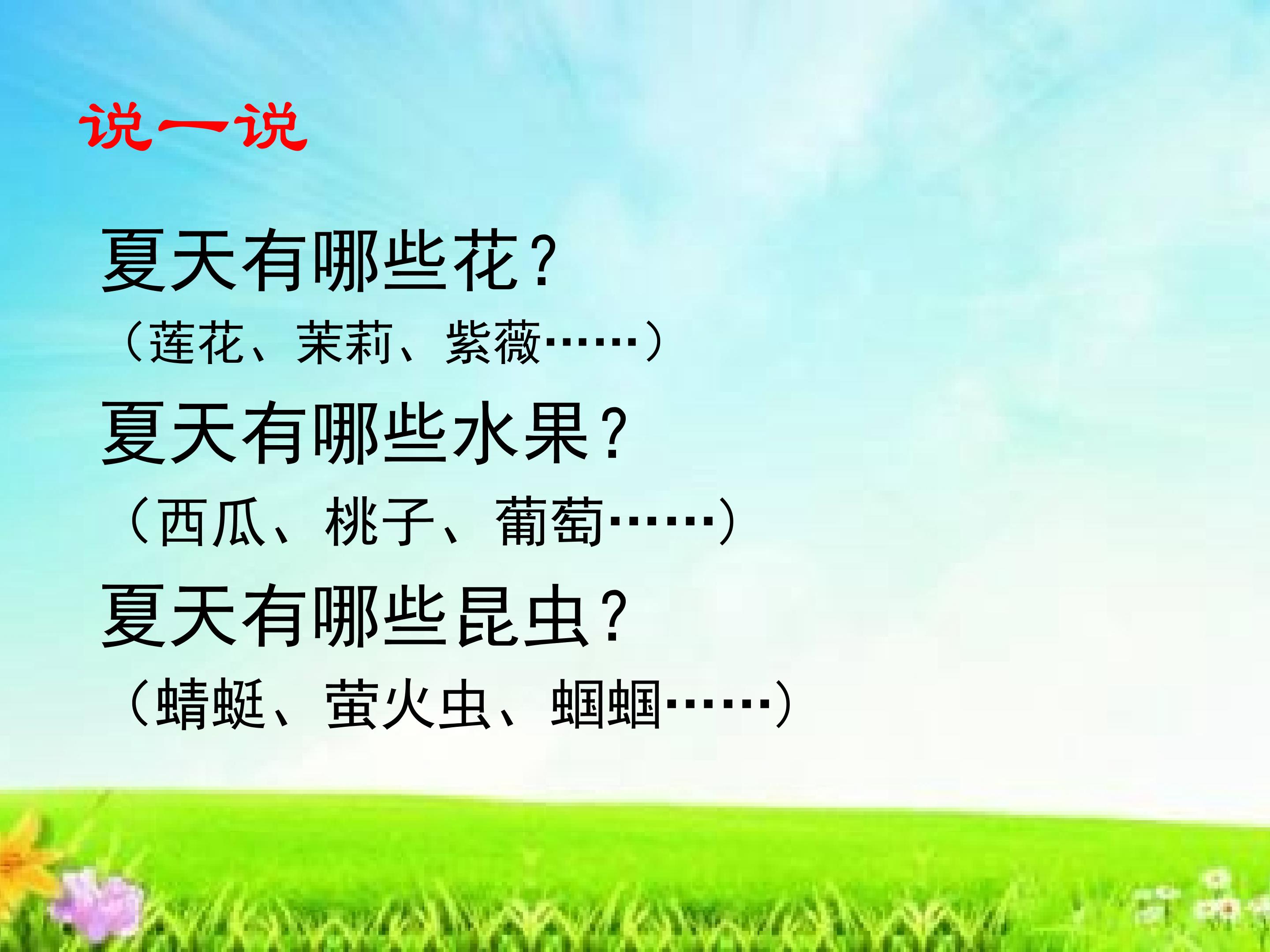 说一说

夏天有哪些花？
（莲花、茉莉、紫薇……）

夏天有哪些水果？
（西瓜、桃子、葡萄……）

夏天有哪些昆虫？
（蜻蜓、萤火虫、蝈蝈……）